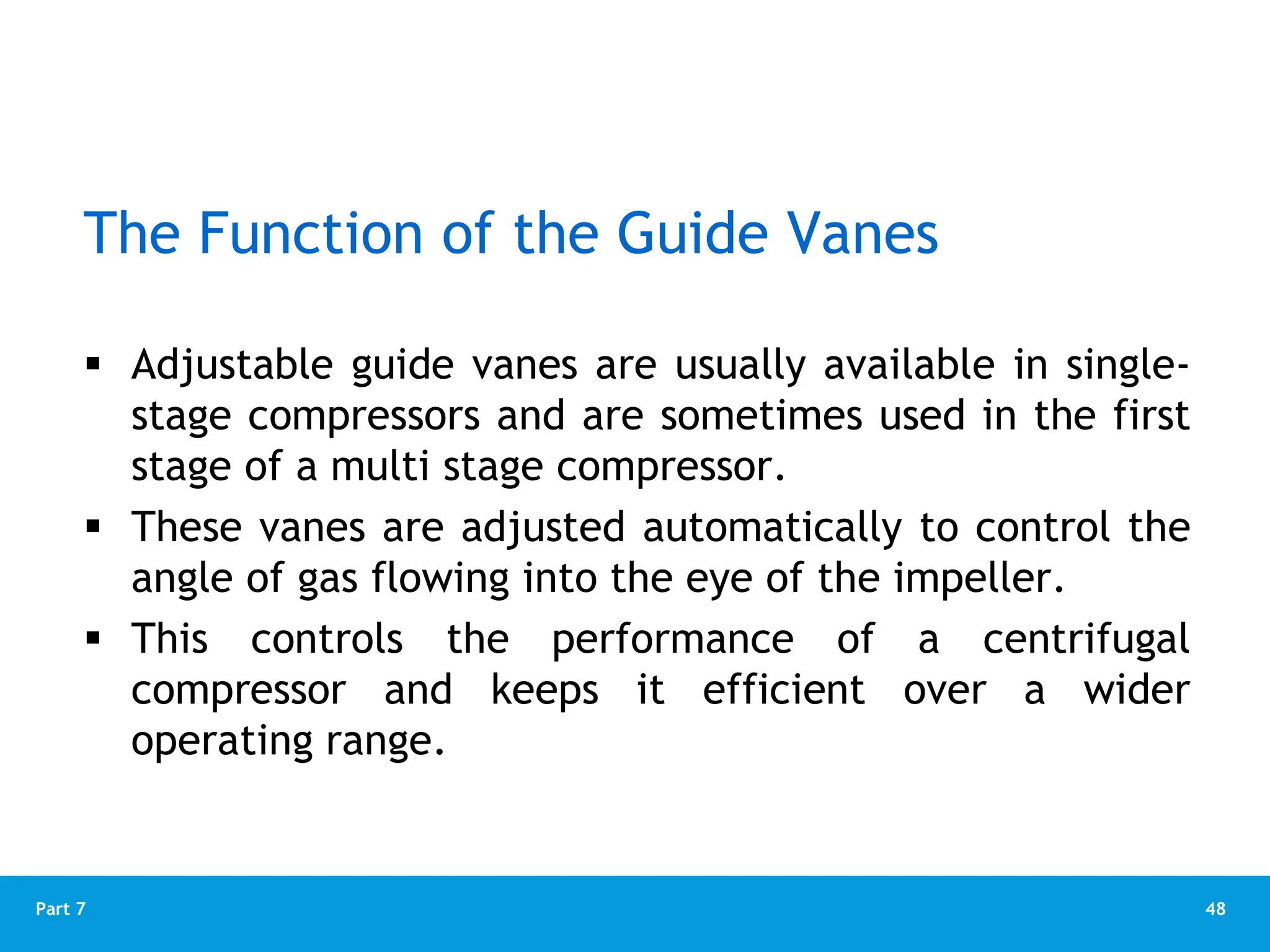 The Function of the Guide Vanes

▪ Adjustable guide vanes are usually available in single-stage compressors and are sometimes used in the first stage of a multi stage compressor.

▪ These vanes are adjusted automatically to control the angle of gas flowing into the eye of the impeller.

▪ This controls the performance of a centrifugal compressor and keeps it efficient over a wider operating range.

Part 7

48